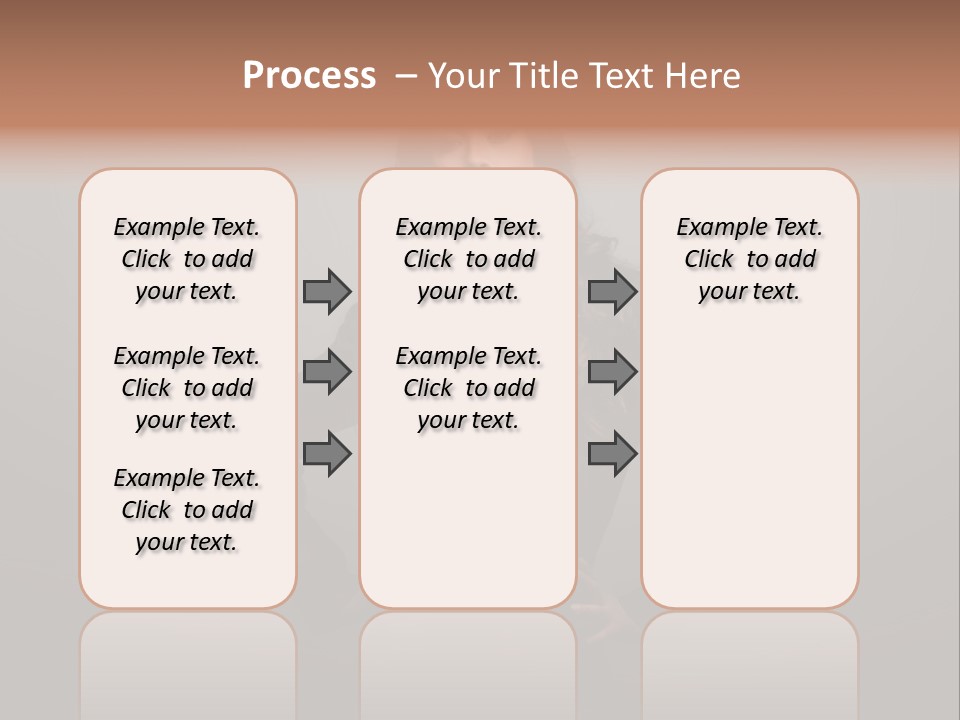 Process – Your Title Text Here

Example Text. Click to add your text.

Example Text. Click to add your text.

Example Text. Click to add your text.

Example Text. Click to add your text.

Example Text. Click to add your text.

Example Text. Click to add your text.